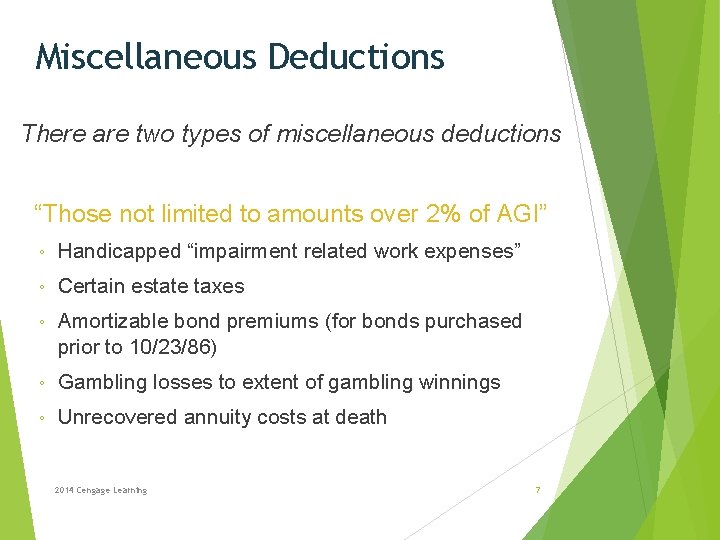 Miscellaneous Deductions

There are two types of miscellaneous deductions

“Those not limited to amounts over 2% of AGI”

◦ Handicapped “impairment related work expenses”

◦ Certain estate taxes

◦ Amortizable bond premiums (for bonds purchased prior to 10/23/86)

◦ Gambling losses to extent of gambling winnings

◦ Unrecovered annuity costs at death

2014 Cengage Learning

7